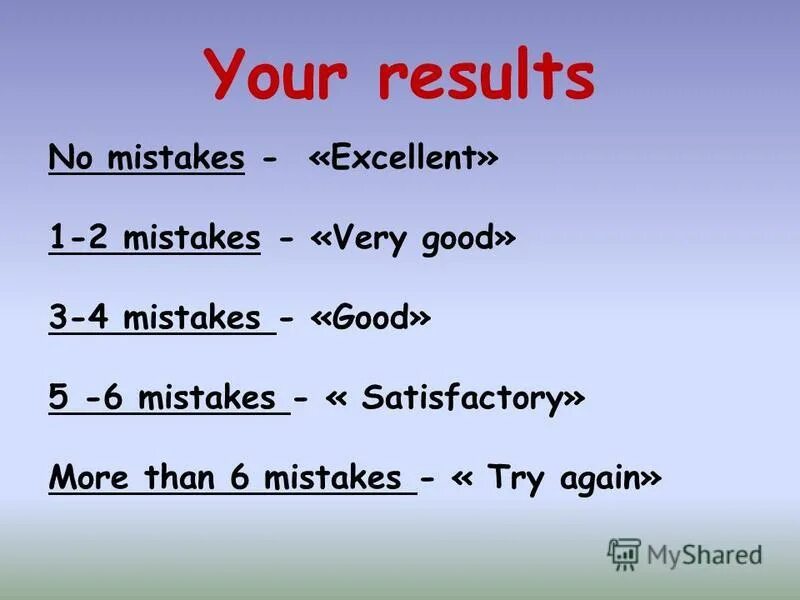 Your results

No mistakes - «Excellent»

1-2 mistakes - «Very good»

3-4 mistakes - «Good»

5 -6 mistakes - « Satisfactory»

More than 6 mistakes - « Try again»

MyShared